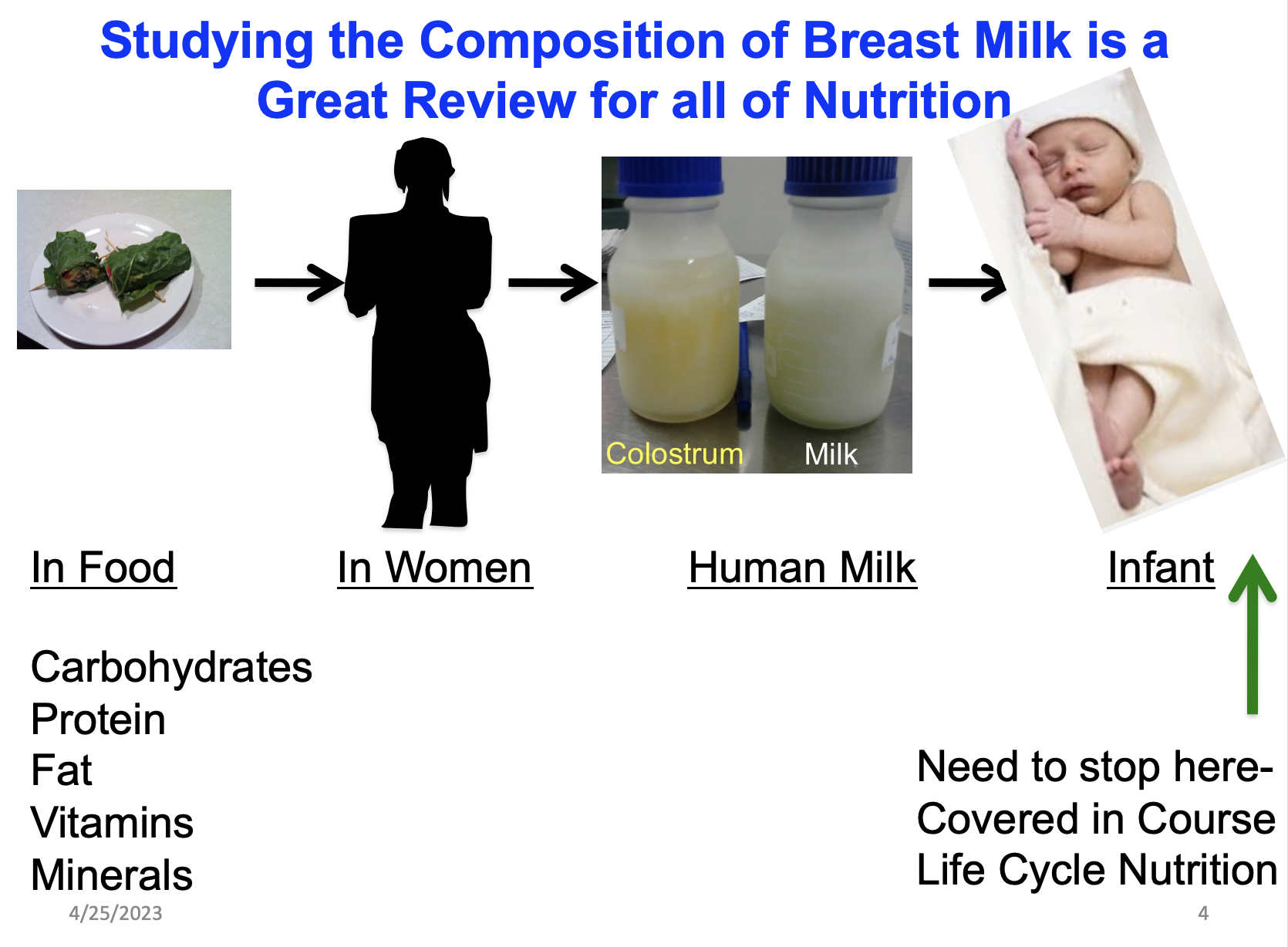 Studying the Composition of Breast Milk is a Great Review for all of Nutrition

Colostrum Milk

In Food

In Women

Human Milk

Infant

Carbohydrates
Protein
Fat
Vitamins
Minerals

Need to stop here-
Covered in Course
Life Cycle Nutrition

4/25/2023

4